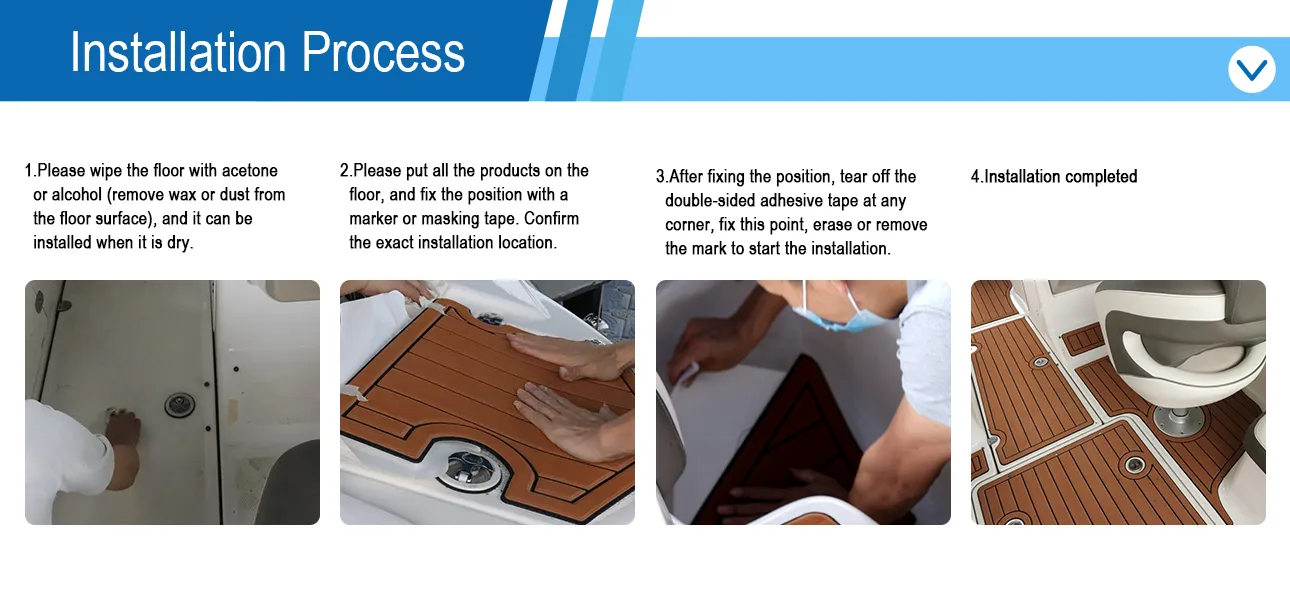 Installation Process

1.Please wipe the floor with acetone or alcohol (remove wax or dust from the floor surface), and it can be installed when it is dry.

2.Please put all the products on the floor, and fix the position with a marker or masking tape. Confirm the exact installation location.

3.After fixing the position, tear off the double-sided adhesive tape at any corner, fix this point, erase or remove the mark to start the installation.

4.Installation completed